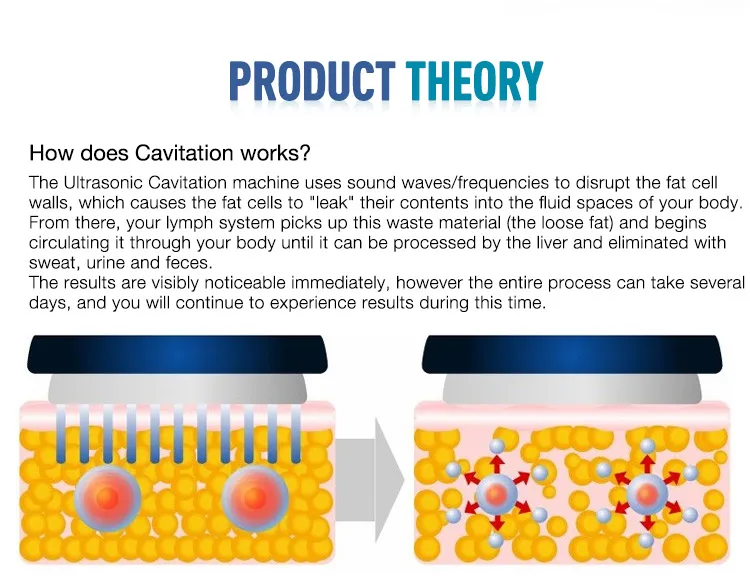 PRODUCT THEORY

How does Cavitation works?

The Ultrasonic Cavitation machine uses sound waves/frequencies to disrupt the fat cell walls, which causes the fat cells to "leak" their contents into the fluid spaces of your body. From there, your lymph system picks up this waste material (the loose fat) and begins circulating it through your body until it can be processed by the liver and eliminated with sweat, urine and feces.
The results are visibly noticeable immediately, however the entire process can take several days, and you will continue to experience results during this time.